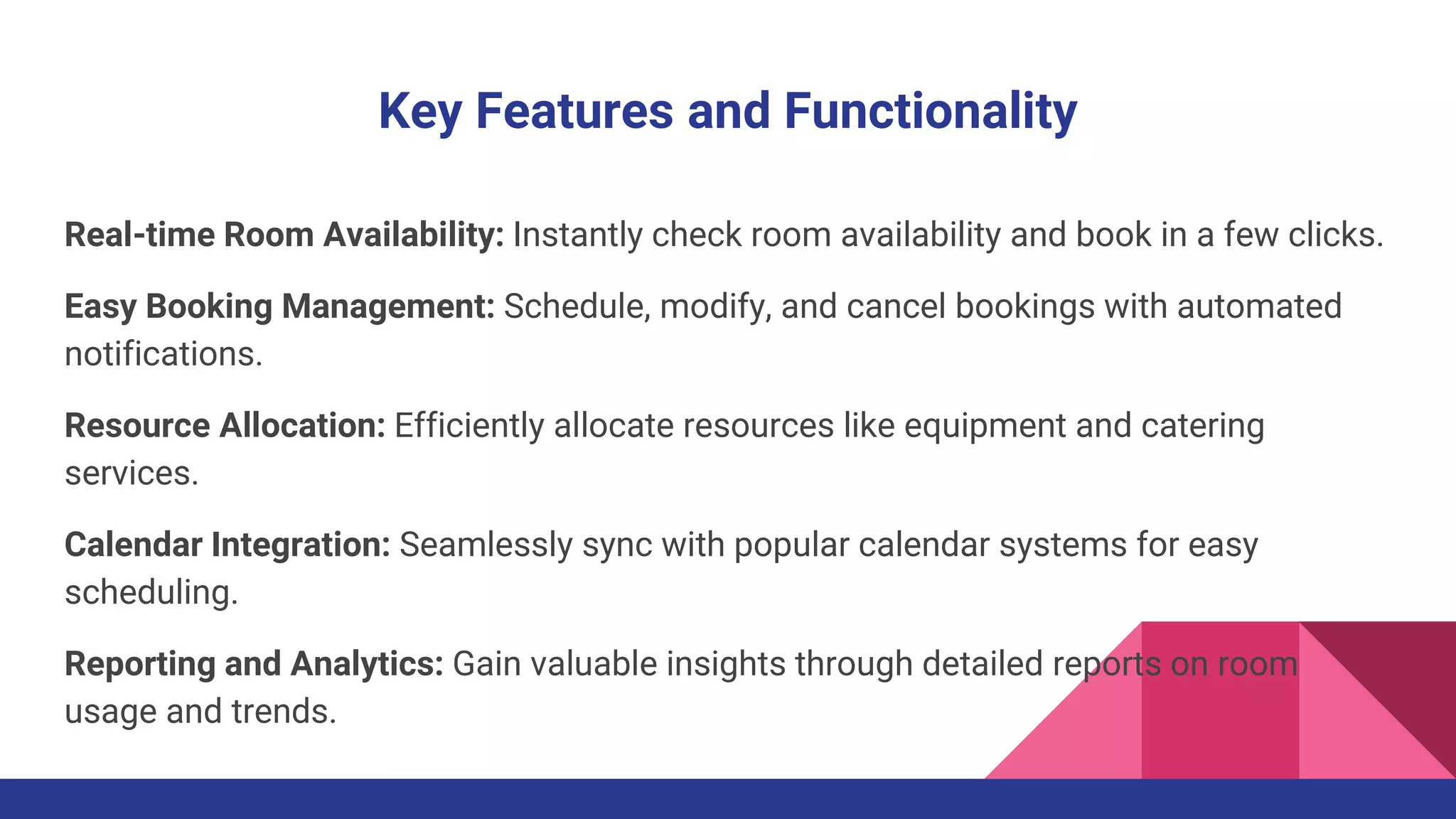 Key Features and Functionality

Real-time Room Availability: Instantly check room availability and book in a few clicks.

Easy Booking Management: Schedule, modify, and cancel bookings with automated notifications.

Resource Allocation: Efficiently allocate resources like equipment and catering services.

Calendar Integration: Seamlessly sync with popular calendar systems for easy scheduling.

Reporting and Analytics: Gain valuable insights through detailed reports on room usage and trends.